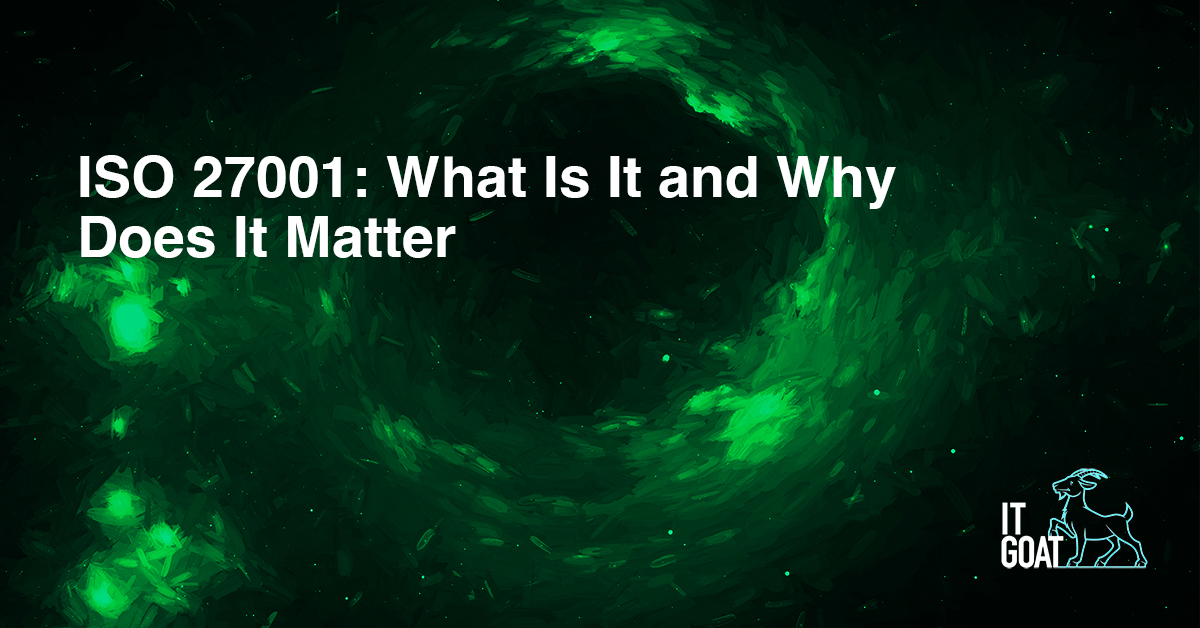 ISO 27001: What Is It and Why Does It Matter

IT GOAT